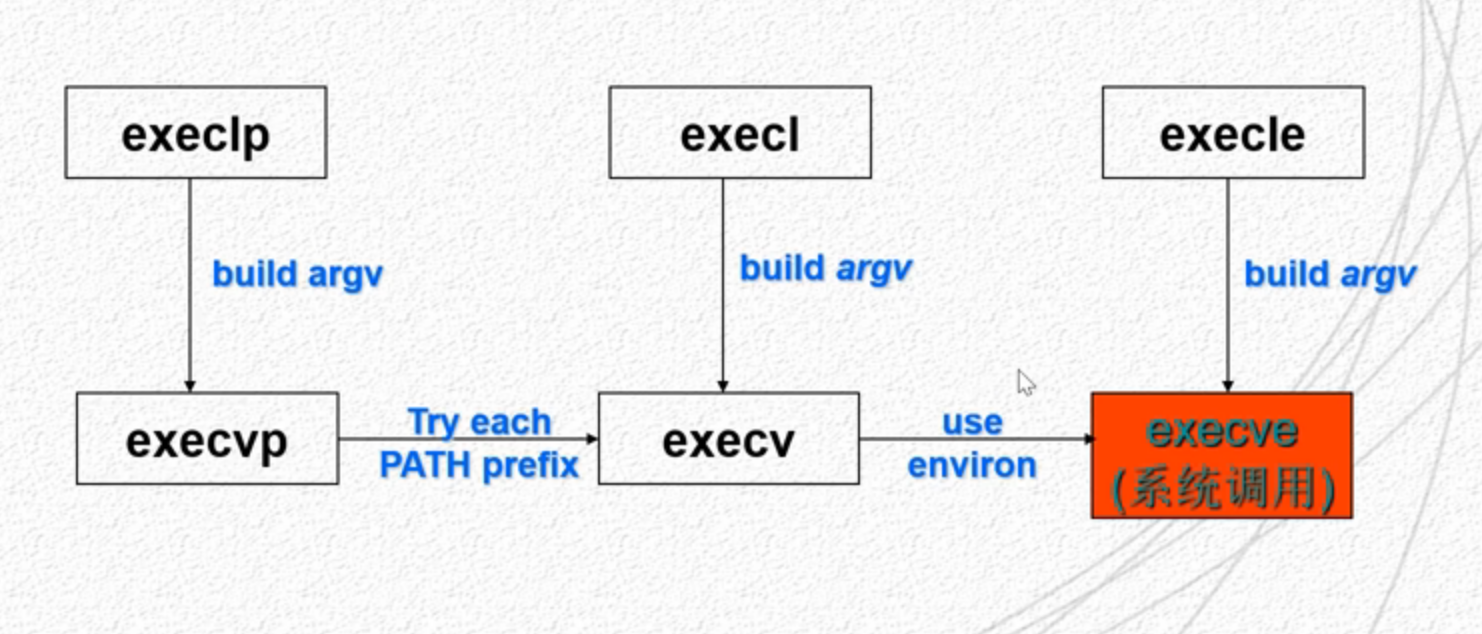 execlp

execl

execle

build argv

build argv

build argv

execvp

Try each PATH prefix

execv

use environ

execve (系统调用)